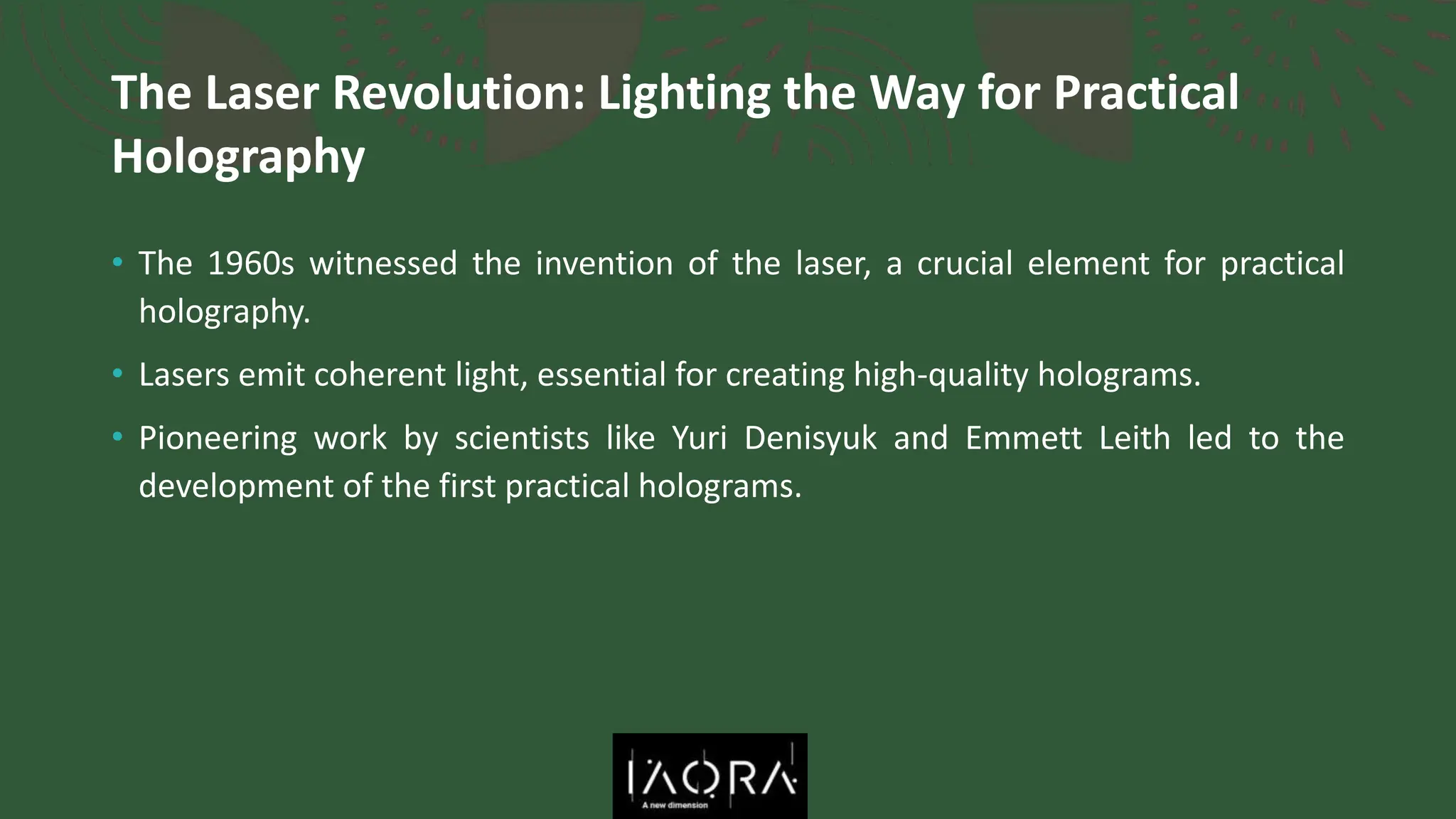 The Laser Revolution: Lighting the Way for Practical Holography

• The 1960s witnessed the invention of the laser, a crucial element for practical holography.

• Lasers emit coherent light, essential for creating high-quality holograms.

• Pioneering work by scientists like Yuri Denisyuk and Emmett Leith led to the development of the first practical holograms.

IAQRA
A new dimension